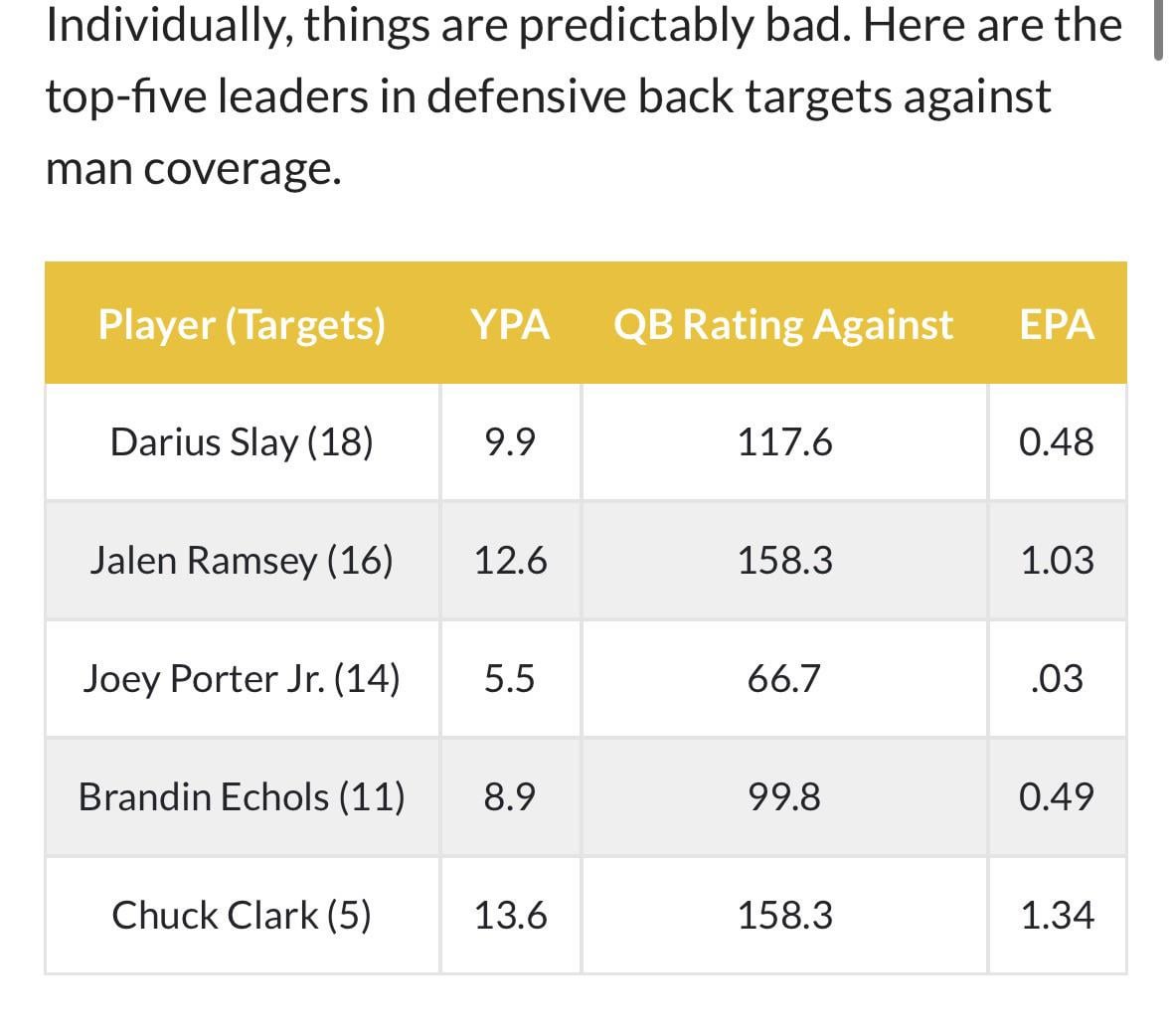 Individually, things are predictably bad. Here are the top-five leaders in defensive back targets against man coverage.

| Player (Targets) | YPA | QB Rating Against | EPA |
|---|---|---|---|
| Darius Slay (18) | 9.9 | 117.6 | 0.48 |
| Jalen Ramsey (16) | 12.6 | 158.3 | 1.03 |
| Joey Porter Jr. (14) | 5.5 | 66.7 | .03 |
| Brandin Echols (11) | 8.9 | 99.8 | 0.49 |
| Chuck Clark (5) | 13.6 | 158.3 | 1.34 |